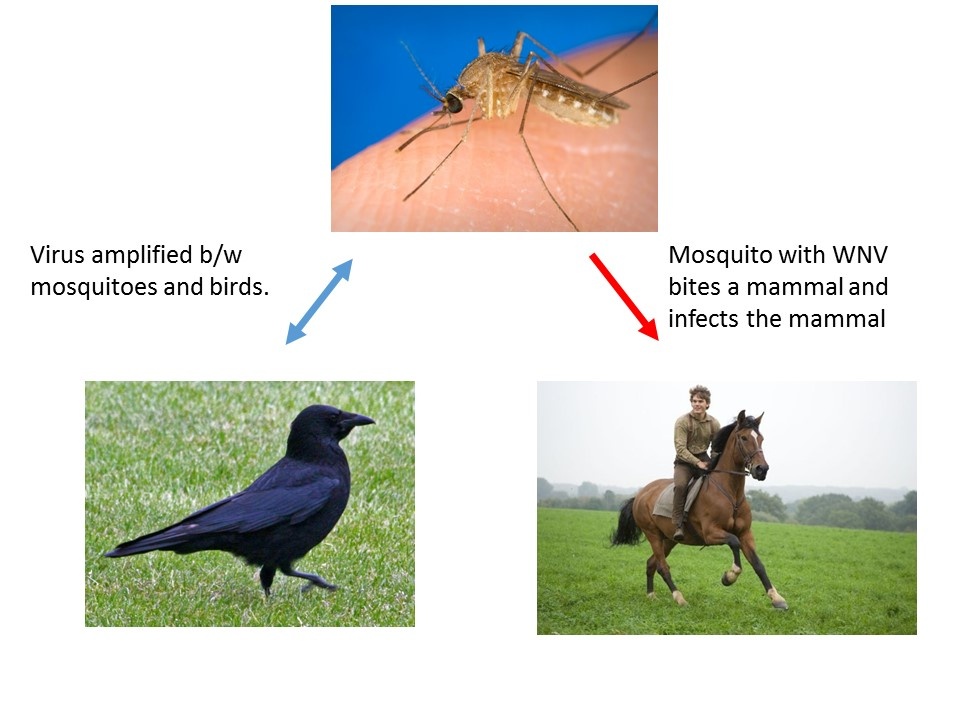 Virus amplified b/w mosquitoes and birds.

Mosquito with WNV bites a mammal and infects the mammal